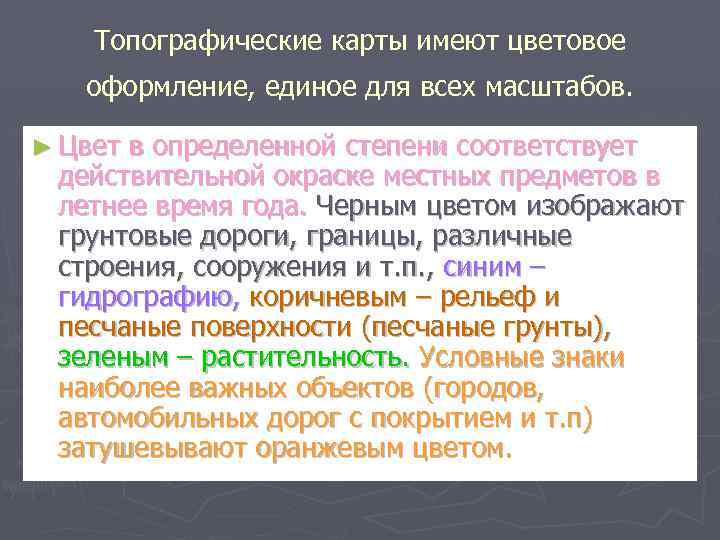 Топографические карты имеют цветовое оформление, единое для всех масштабов.

► Цвет в определенной степени соответствует действительной окраске местных предметов в летнее время года. Черным цветом изображают грунтовые дороги, границы, различные строения, сооружения и т.п., синим – гидрографию, коричневым – рельеф и песчаные поверхности (песчаные грунты), зеленым – растительность. Условные знаки наиболее важных объектов (городов, автомобильных дорог с покрытием и т.п) затушевывают оранжевым цветом.